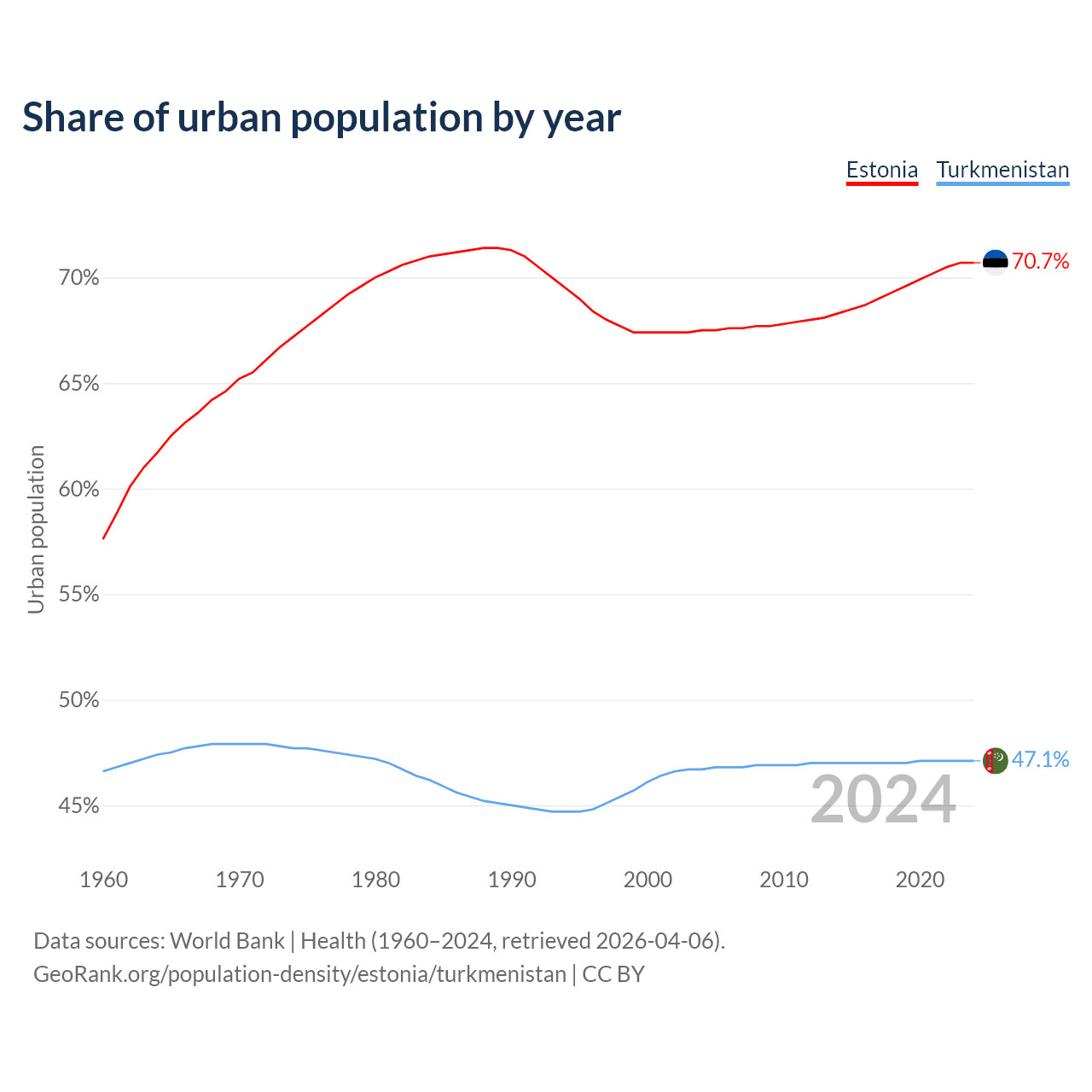 Share of urban population by year

Estonia Turkmenistan

Urban population

70%
65%
60%
55%
50%
45%

70.7%
47.1%

2024

1960 1970 1980 1990 2000 2010 2020

Data sources: World Bank | Health (1960–2024, retrieved 2026-04-06).
GeoRank.org/population-density/estonia/turkmenistan | CC BY